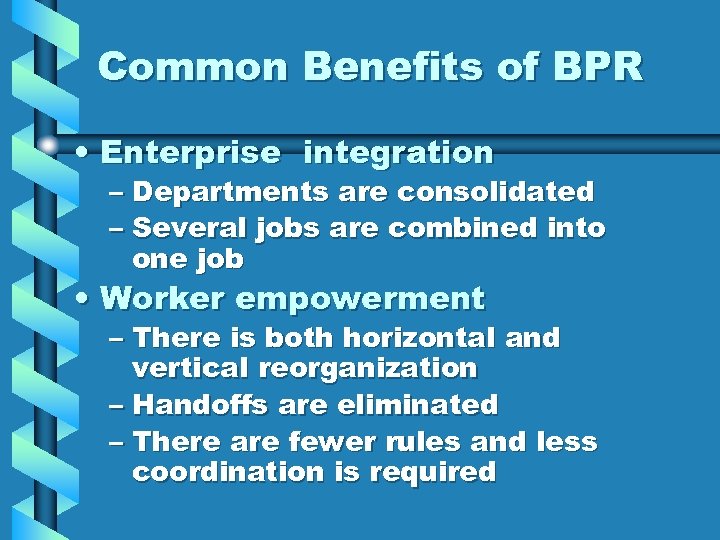 Common Benefits of BPR

• Enterprise integration
– Departments are consolidated
– Several jobs are combined into one job

• Worker empowerment
– There is both horizontal and vertical reorganization
– Handoffs are eliminated
– There are fewer rules and less coordination is required